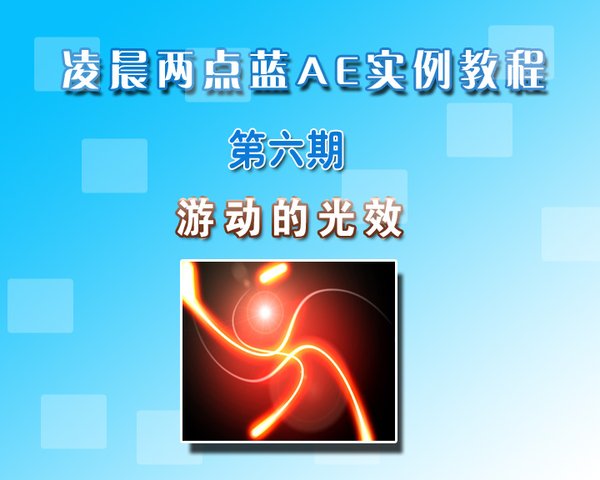 凌晨两点蓝AE实例教程

第六期

游动的光效